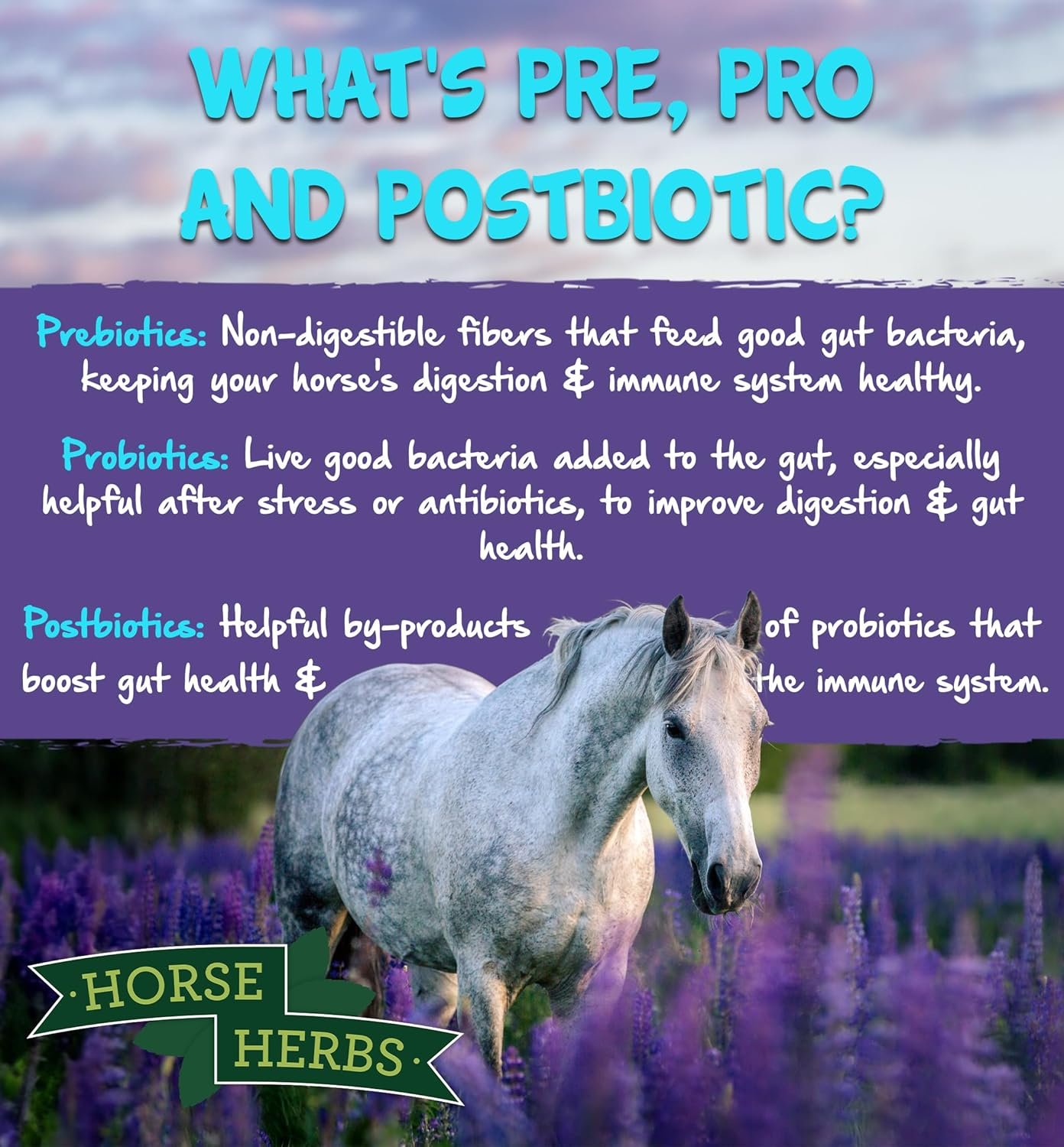 WHAT'S PRE, PRO AND POSTBIOTIC?

Prebiotics: Non-digestible fibers that feed good gut bacteria, keeping your horse's digestion & immune system healthy.

Probiotics: Live good bacteria added to the gut, especially helpful after stress or antibiotics, to improve digestion & gut health.

Postbiotics: Helpful by-products of probiotics that boost gut health & the immune system.

·HORSE HERBS·